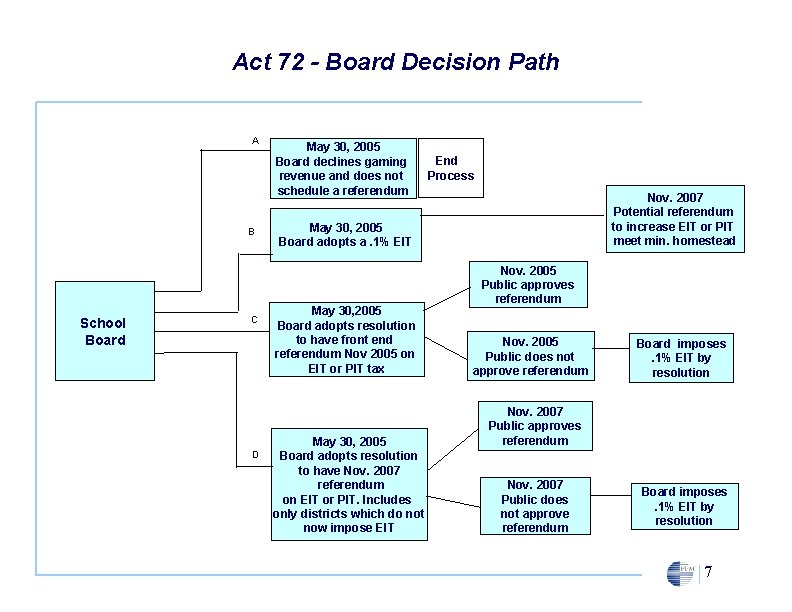 Act 72 - Board Decision Path

School Board

A

May 30, 2005
Board declines gaming revenue and does not schedule a referendum

End Process

B

May 30, 2005
Board adopts a .1% EIT

Nov. 2007
Potential referendum to increase EIT or PIT meet min. homestead

C

May 30,2005
Board adopts resolution to have front end referendum Nov 2005 on EIT or PIT tax

Nov. 2005
Public approves referendum

Nov. 2005
Public does not approve referendum

Board imposes .1% EIT by resolution

D

May 30, 2005
Board adopts resolution to have Nov. 2007 referendum on EIT or PIT. Includes only districts which do not now impose EIT

Nov. 2007
Public approves referendum

Nov. 2007
Public does not approve referendum

Board imposes .1% EIT by resolution

PFM

7